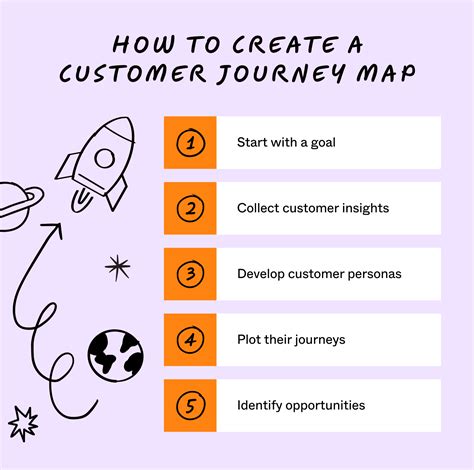 HOW TO CREATE A CUSTOMER JOURNEY MAP

1 Start with a goal

2 Collect customer insights

3 Develop customer personas

4 Plot their journeys

5 Identify opportunities